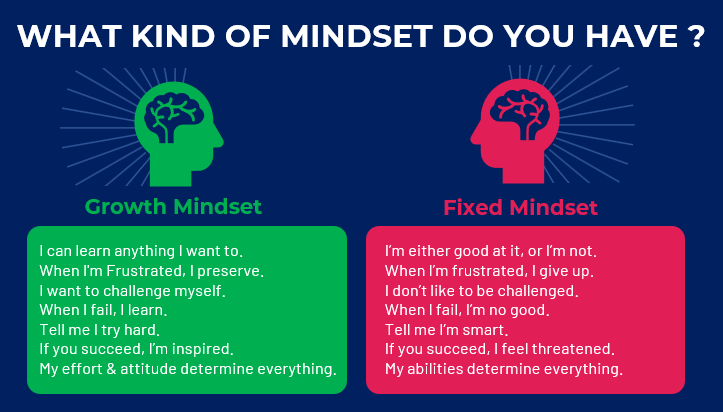 WHAT KIND OF MINDSET DO YOU HAVE ?

Growth Mindset

I can learn anything I want to.
When I'm Frustrated, I preserve.
I want to challenge myself.
When I fail, I learn.
Tell me I try hard.
If you succeed, I'm inspired.
My effort & attitude determine everything.

Fixed Mindset

I'm either good at it, or I'm not.
When I'm frustrated, I give up.
I don't like to be challenged.
When I fail, I'm no good.
Tell me I'm smart.
If you succeed, I feel threatened.
My abilities determine everything.